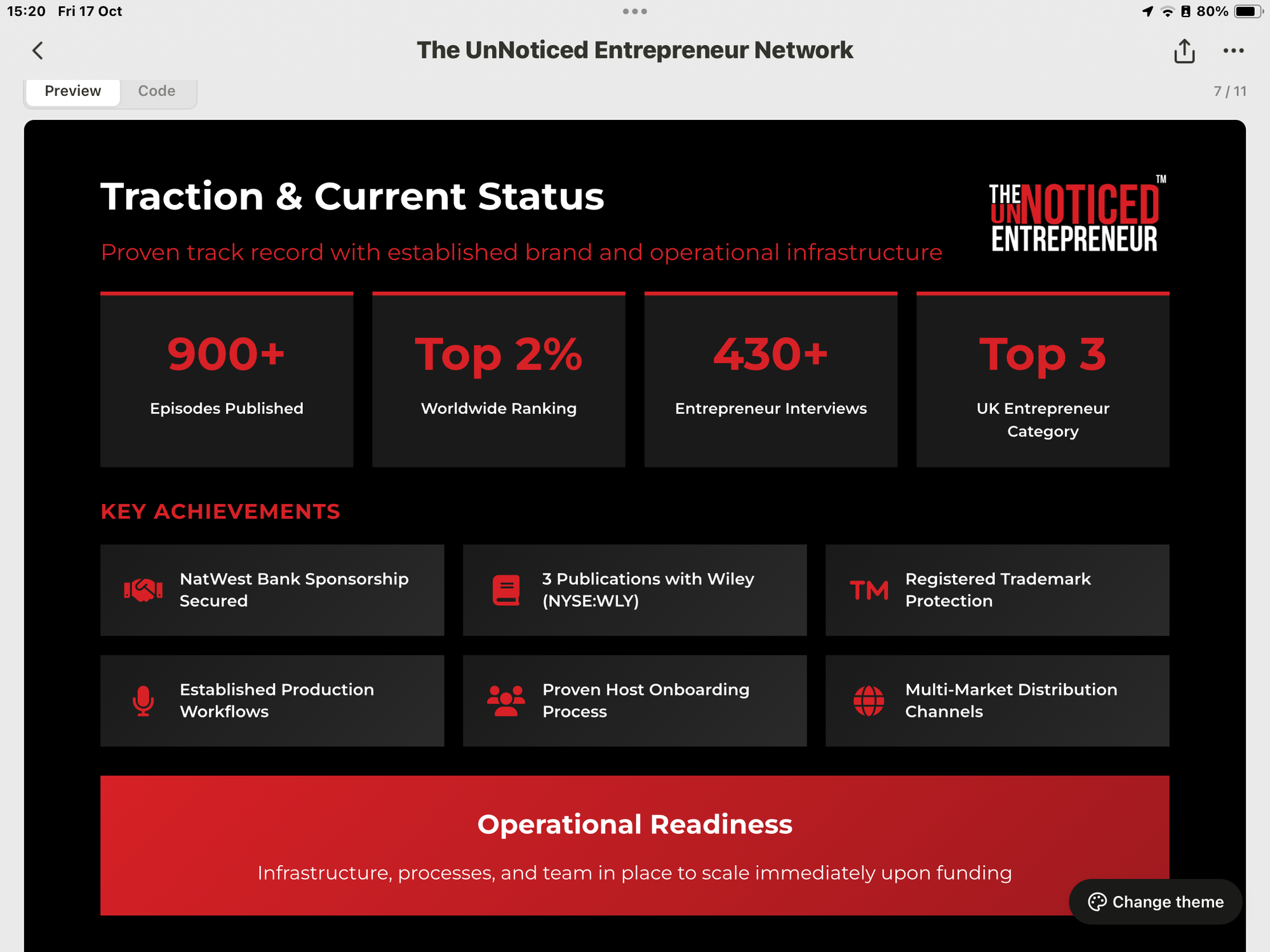 15:20 Fri 17 Oct

80%

The UnNoticed Entrepreneur Network

Preview Code

7 / 11

Traction & Current Status

Proven track record with established brand and operational infrastructure

THE UNNOTICED ENTREPRENEUR TM

900+
Episodes Published

Top 2%
Worldwide Ranking

430+
Entrepreneur Interviews

Top 3
UK Entrepreneur Category

KEY ACHIEVEMENTS

NatWest Bank Sponsorship Secured

3 Publications with Wiley (NYSE:WLY)

TM Registered Trademark Protection

Established Production Workflows

Proven Host Onboarding Process

Multi-Market Distribution Channels

Operational Readiness

Infrastructure, processes, and team in place to scale immediately upon funding

Change theme